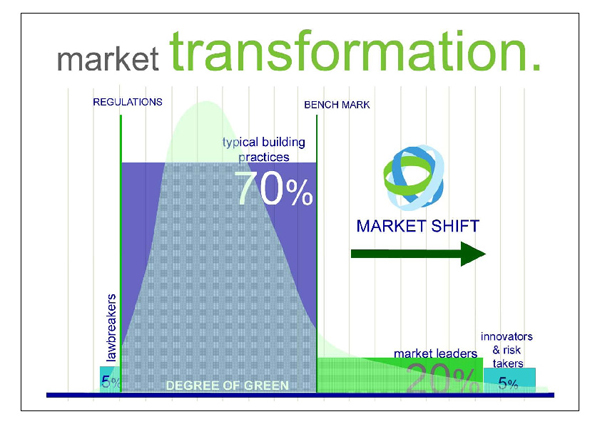 market transformation.

REGULATIONS

BENCH MARK

typical building practices

70%

MARKET SHIFT

lawbreakers

5%

DEGREE OF GREEN

market leaders

20%

innovators & risk takers

5%